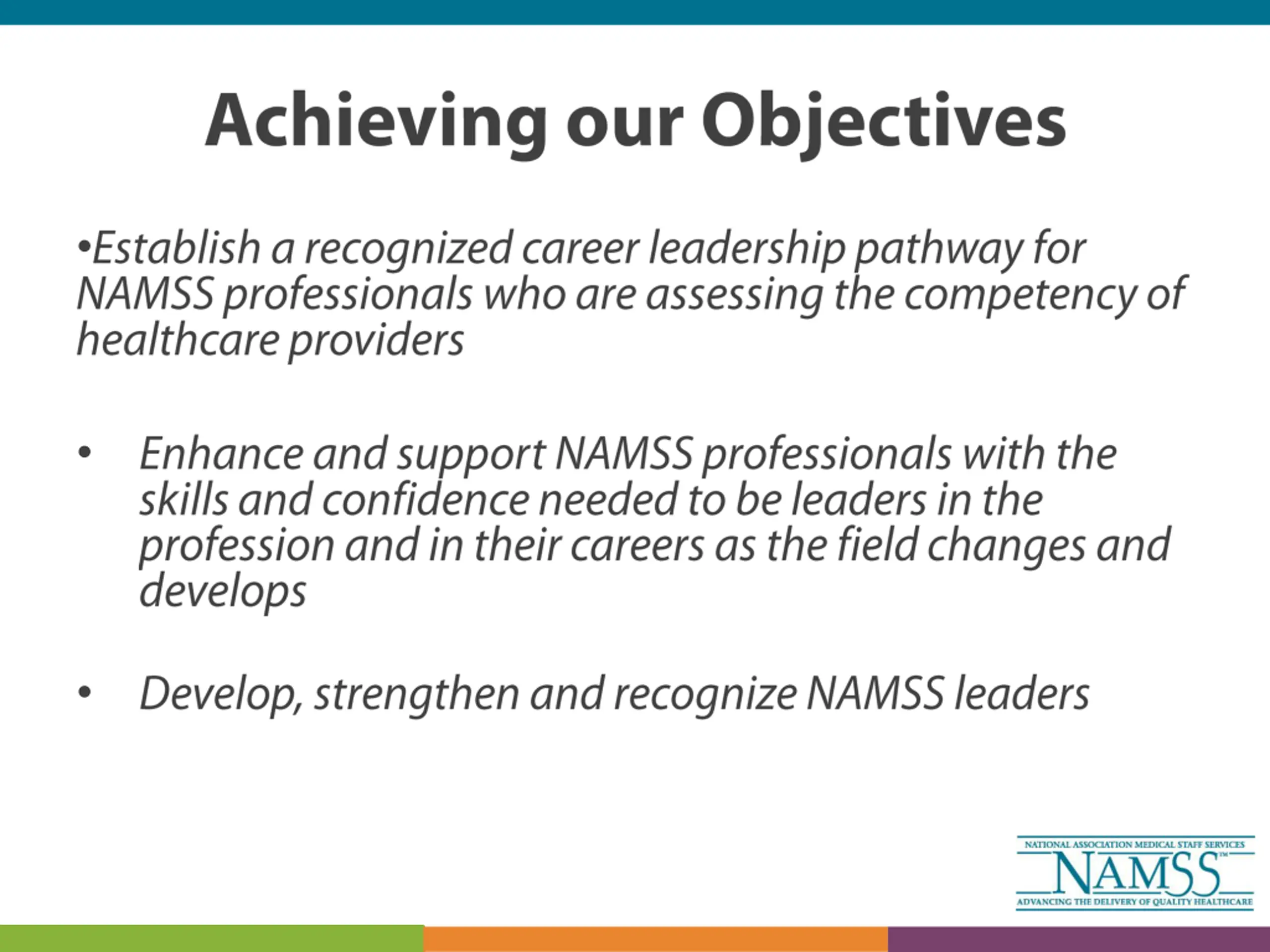 Achieving our Objectives

•Establish a recognized career leadership pathway for NAMSS professionals who are assessing the competency of healthcare providers

• Enhance and support NAMSS professionals with the skills and confidence needed to be leaders in the profession and in their careers as the field changes and develops

• Develop, strengthen and recognize NAMSS leaders

NATIONAL ASSOCIATION MEDICAL STAFF SERVICES
NAMSS™
ADVANCING THE DELIVERY OF QUALITY HEALTHCARE